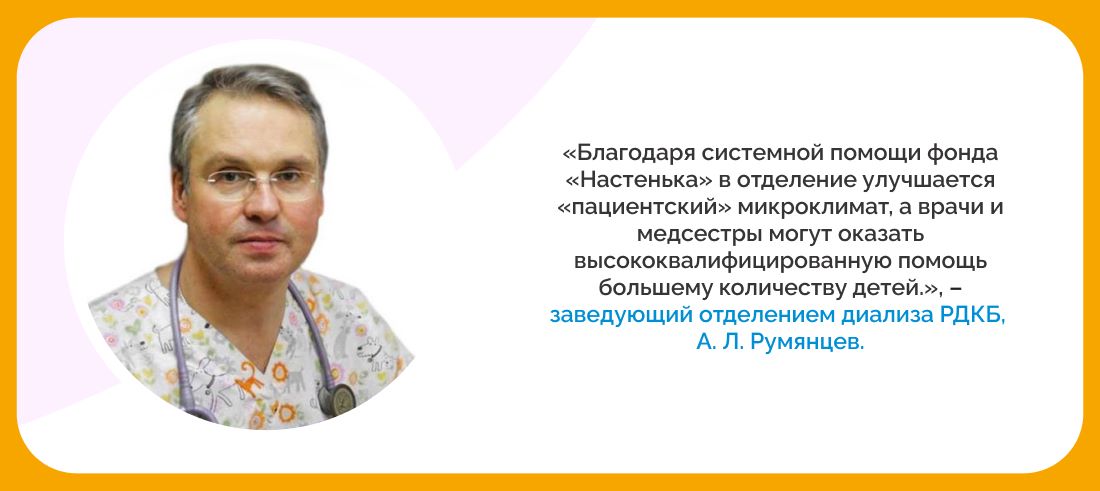 «Благодаря системной помощи фонда «Настенька» в отделение улучшается «пациентский» микроклимат, а врачи и медсестры могут оказать высококвалифицированную помощь большему количеству детей.», – заведующий отделением диализа РДКБ, А. Л. Румянцев.